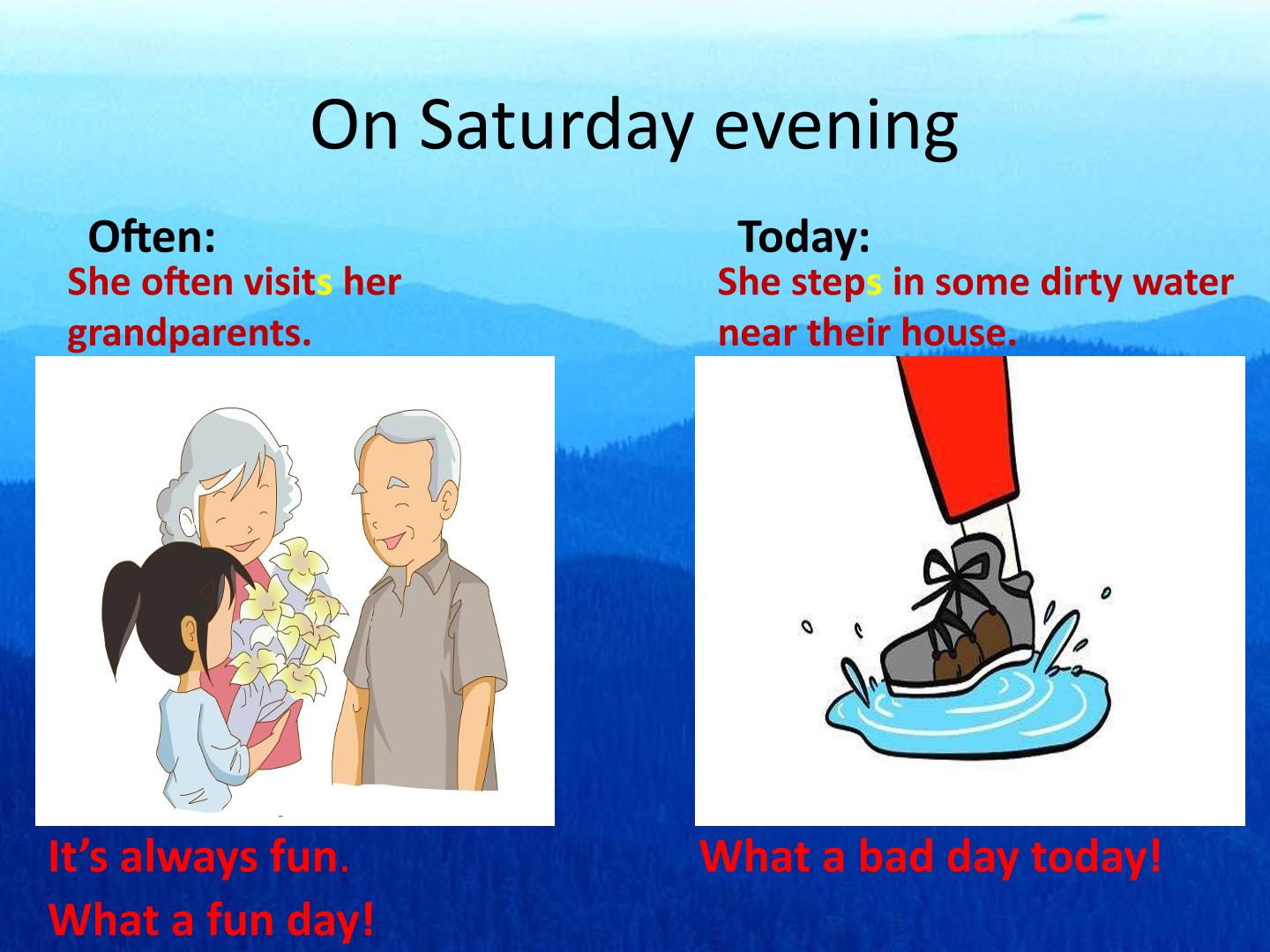 On Saturday evening

Often:

She often visits her grandparents.

It's always fun.
What a fun day!

Today:

She steps in some dirty water near their house.

What a bad day today!